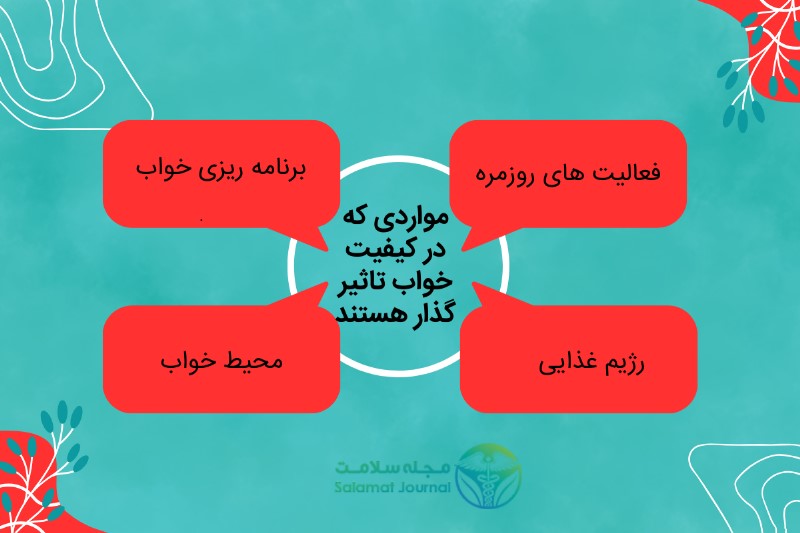 مواردی که در کیفیت خواب تاثیر گذار هستند

فعالیت های روزمره

برنامه ریزی خواب

رژیم غذایی

محیط خواب

مجله سلامت
Salamat Journal